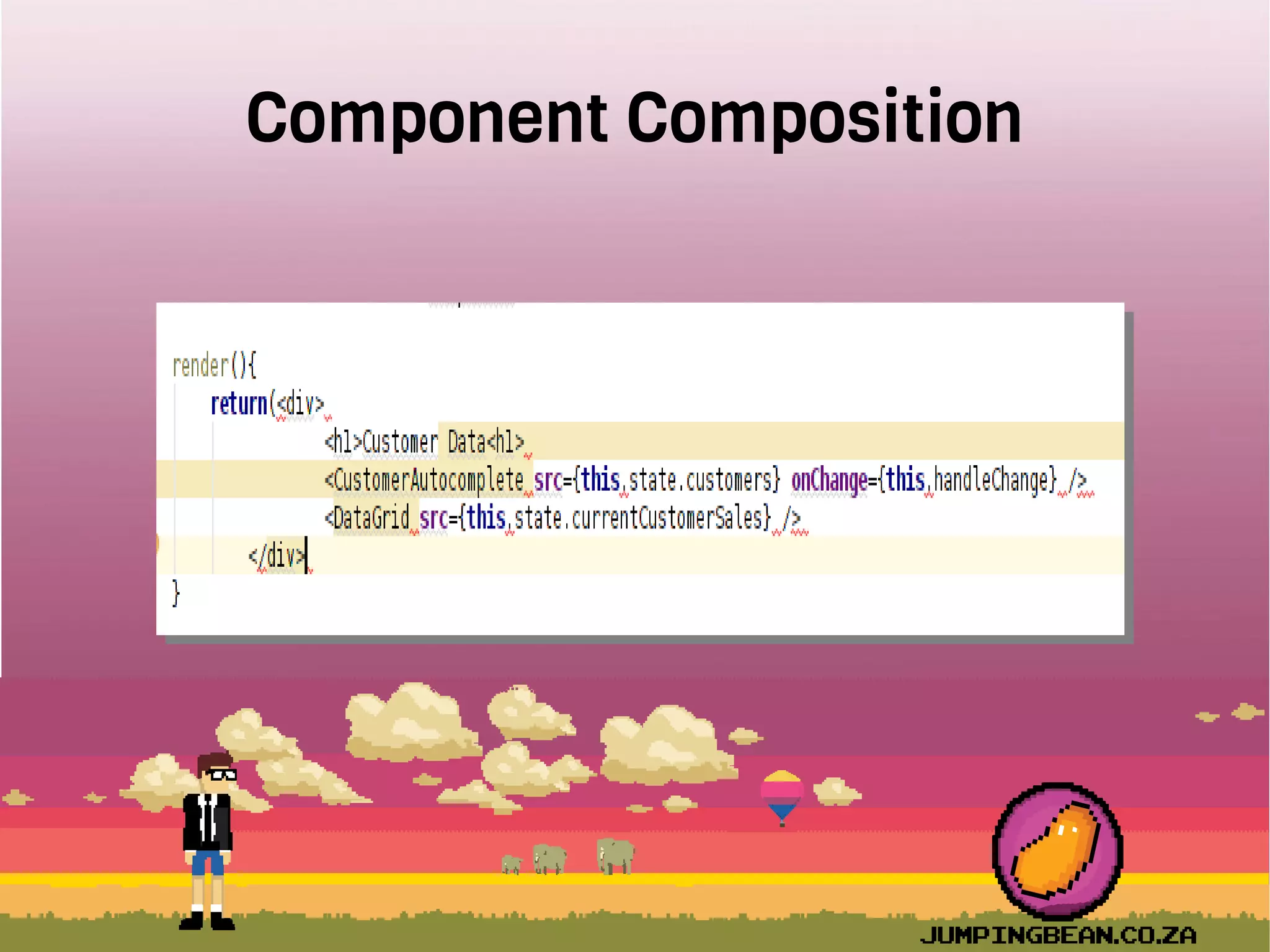 Component Composition

render(){
return(<div>
<h1>Customer Data<h1>
<CustomerAutocomplete src={this.state.customers} onChange={this.handleChange} />
<DataGrid src={this.state.currentCustomerSales} />
</div>
}

JUMPINGBEAN.CO.ZA